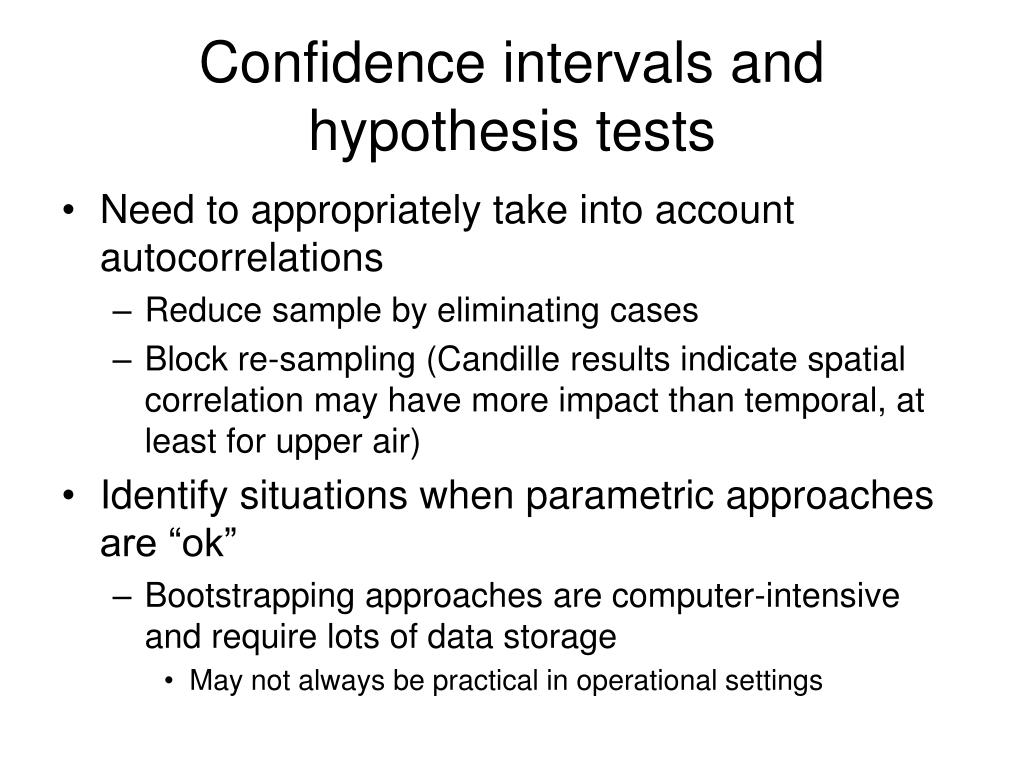 Confidence intervals and hypothesis tests

• Need to appropriately take into account autocorrelations
– Reduce sample by eliminating cases
– Block re-sampling (Candille results indicate spatial correlation may have more impact than temporal, at least for upper air)

• Identify situations when parametric approaches are “ok”
– Bootstrapping approaches are computer-intensive and require lots of data storage
• May not always be practical in operational settings